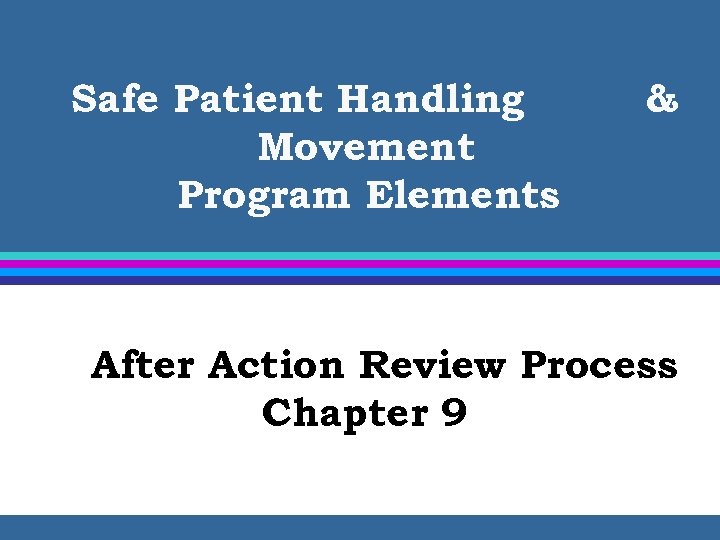 Safe Patient Handling & Movement Program Elements

After Action Review Process Chapter 9